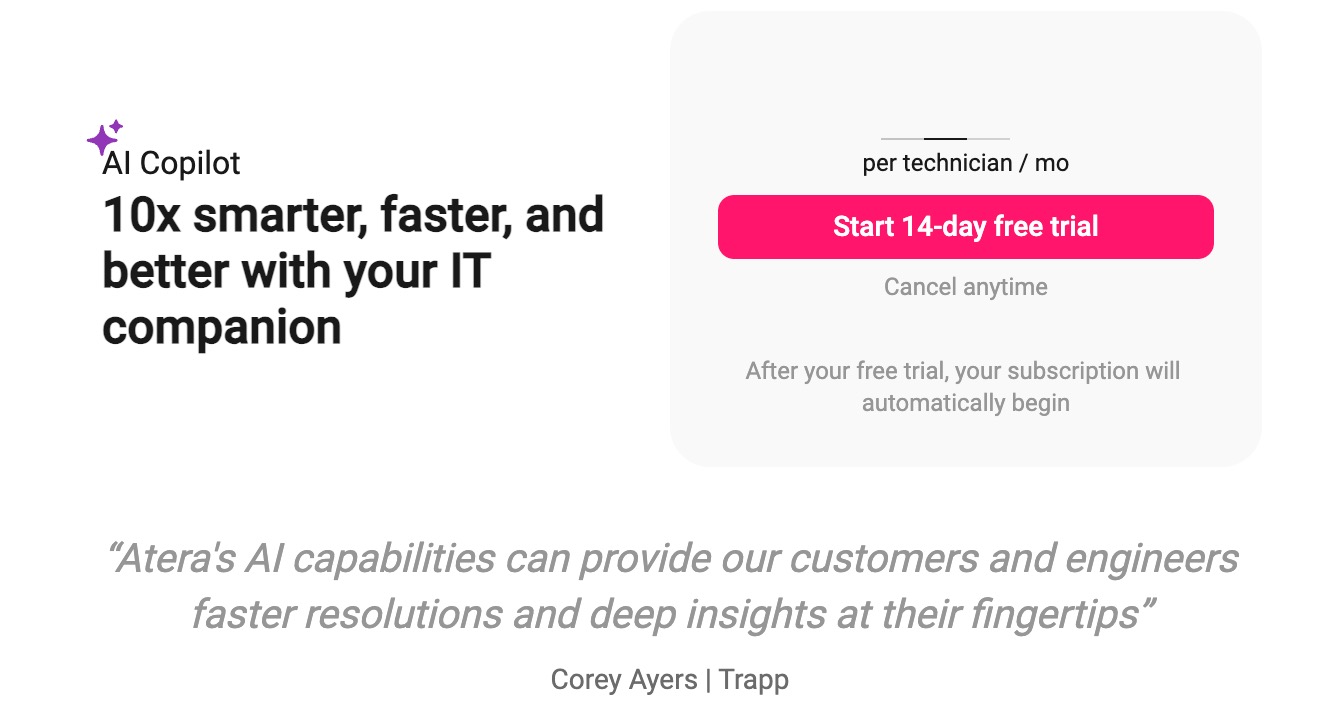 AI Copilot

10x smarter, faster, and better with your IT companion

per technician / mo

Start 14-day free trial

Cancel anytime

After your free trial, your subscription will automatically begin

“Atera's AI capabilities can provide our customers and engineers faster resolutions and deep insights at their fingertips”

Corey Ayers | Trapp